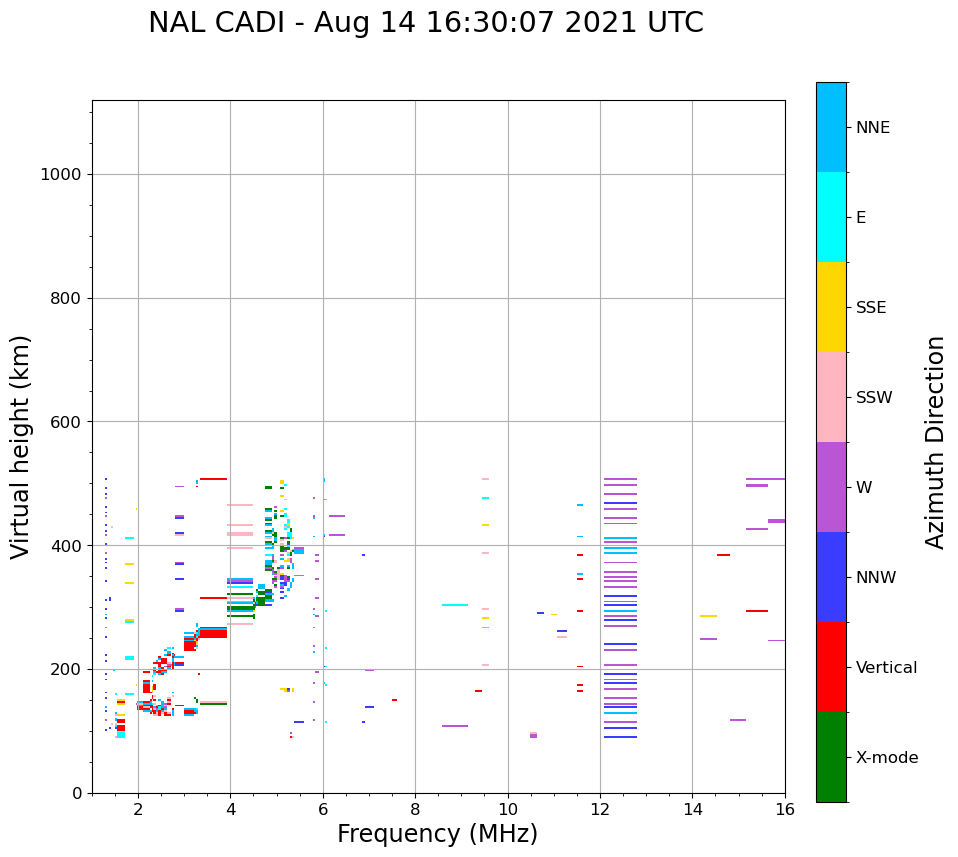 NAL CADI - Aug 14 16:30:07 2021 UTC

Virtual height (km)

1000
800
600
400
200
0

2
4
6
8
10
12
14
16

Frequency (MHz)

NNE
E
SSE
SSW
W
NNW
Vertical
X-mode

Azimuth Direction